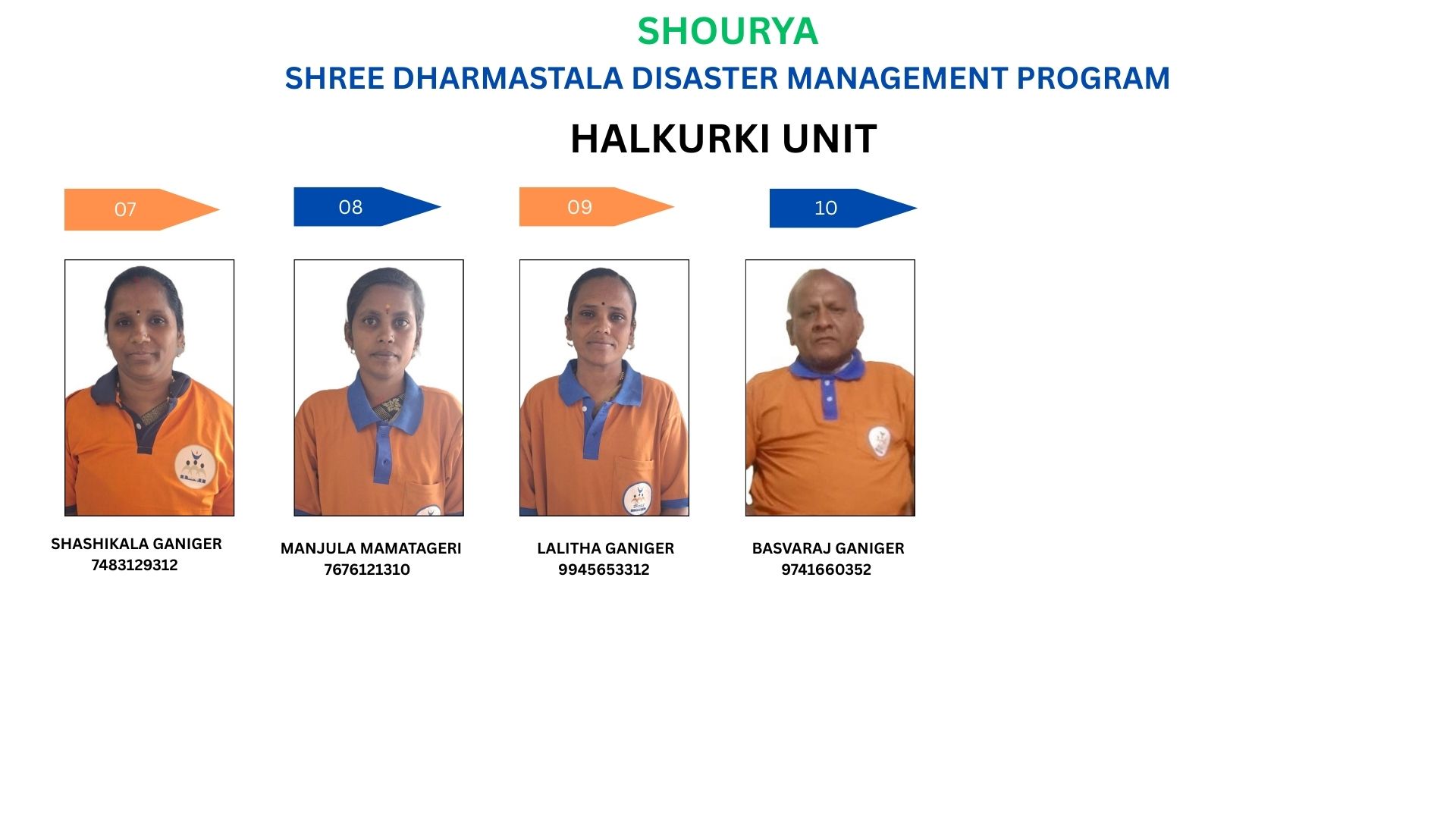 SHOURYA

SHREE DHARMASTALA DISASTER MANAGEMENT PROGRAM

HALKURKI UNIT

07

08

09

10

SHASHIKALA GANIGER
7483129312

MANJULA MAMATAGERI
7676121310

LALITHA GANIGER
9945653312

BASVARAJ GANIGER
9741660352